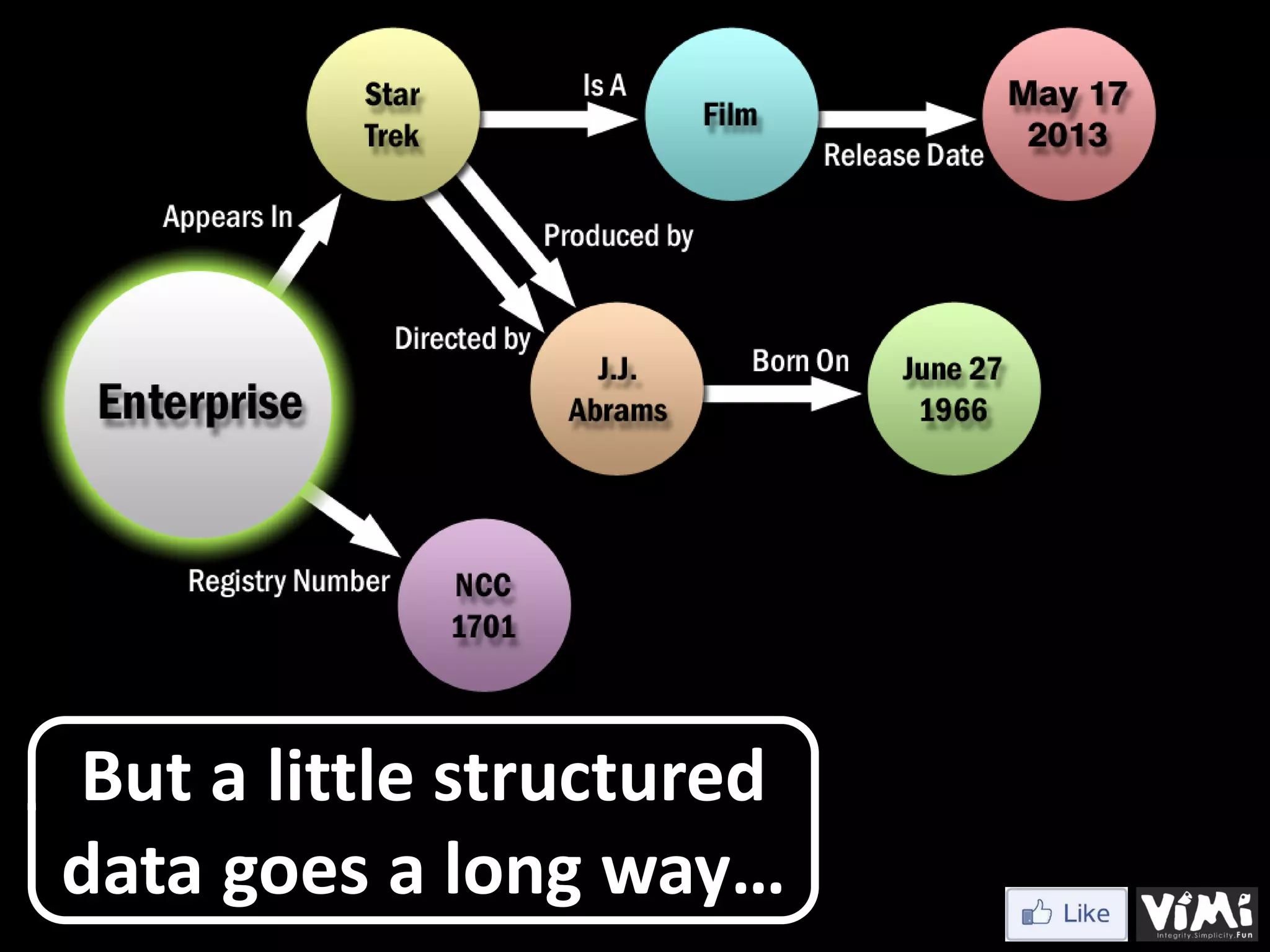 Star Trek

Is A

Film

Release Date

May 17 2013

Appears In

Produced by

Directed by

Enterprise

J.J. Abrams

Born On

June 27 1966

Registry Number

NCC 1701

But a little structured data goes a long way…

Like

ViMi
Integrity.Simplicity.Fun